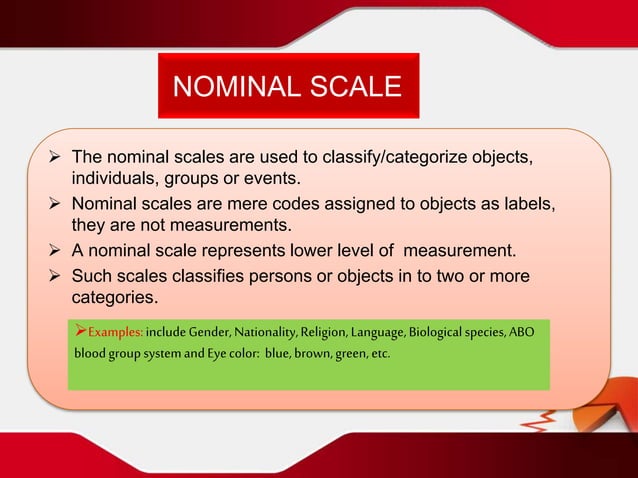 NOMINAL SCALE

➢ The nominal scales are used to classify/categorize objects, individuals, groups or events.

➢ Nominal scales are mere codes assigned to objects as labels, they are not measurements.

➢ A nominal scale represents lower level of  measurement.

➢ Such scales classifies persons or objects in to two or more categories.

➢Examples: include Gender, Nationality, Religion, Language, Biological species, ABO blood group system and Eye color:  blue, brown, green, etc.